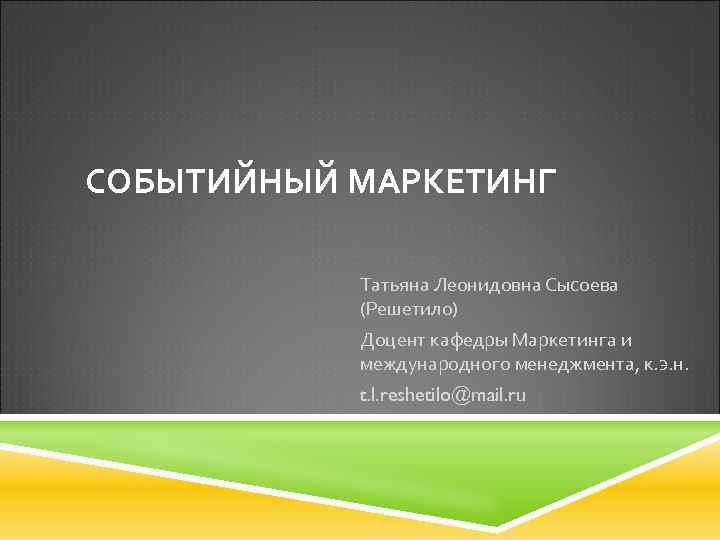 СОБЫТИЙНЫЙ МАРКЕТИНГ

Татьяна Леонидовна Сысоева (Решетило)

Доцент кафедры Маркетинга и международного менеджмента, к.э.н.

t.l.reshetilo@mail.ru